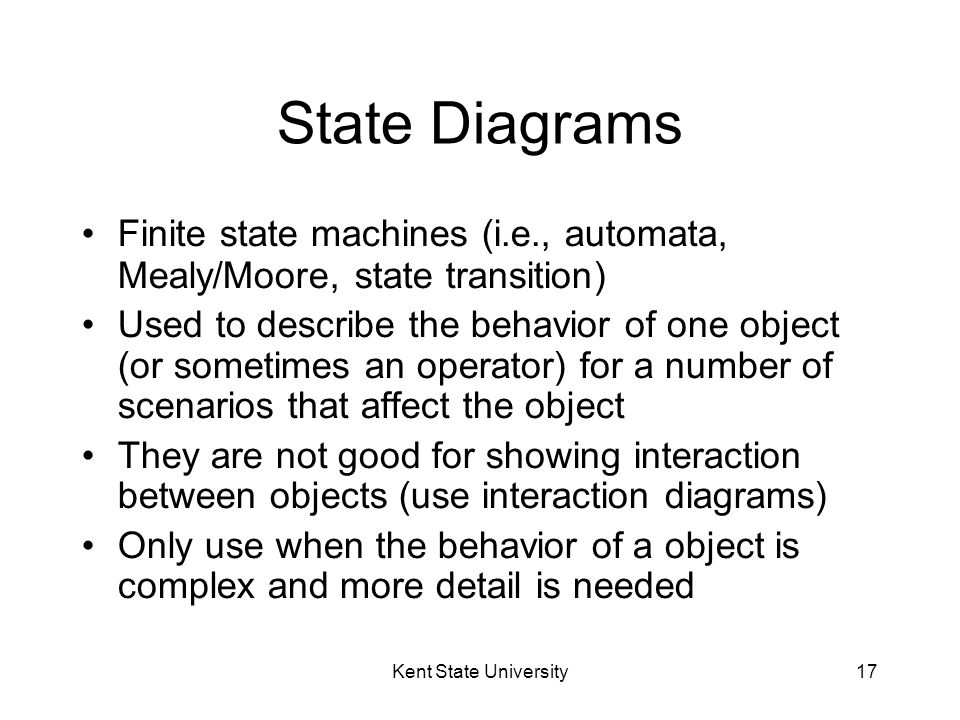 State Diagrams

• Finite state machines (i.e., automata, Mealy/Moore, state transition)
• Used to describe the behavior of one object (or sometimes an operator) for a number of scenarios that affect the object
• They are not good for showing interaction between objects (use interaction diagrams)
• Only use when the behavior of a object is complex and more detail is needed

Kent State University

17